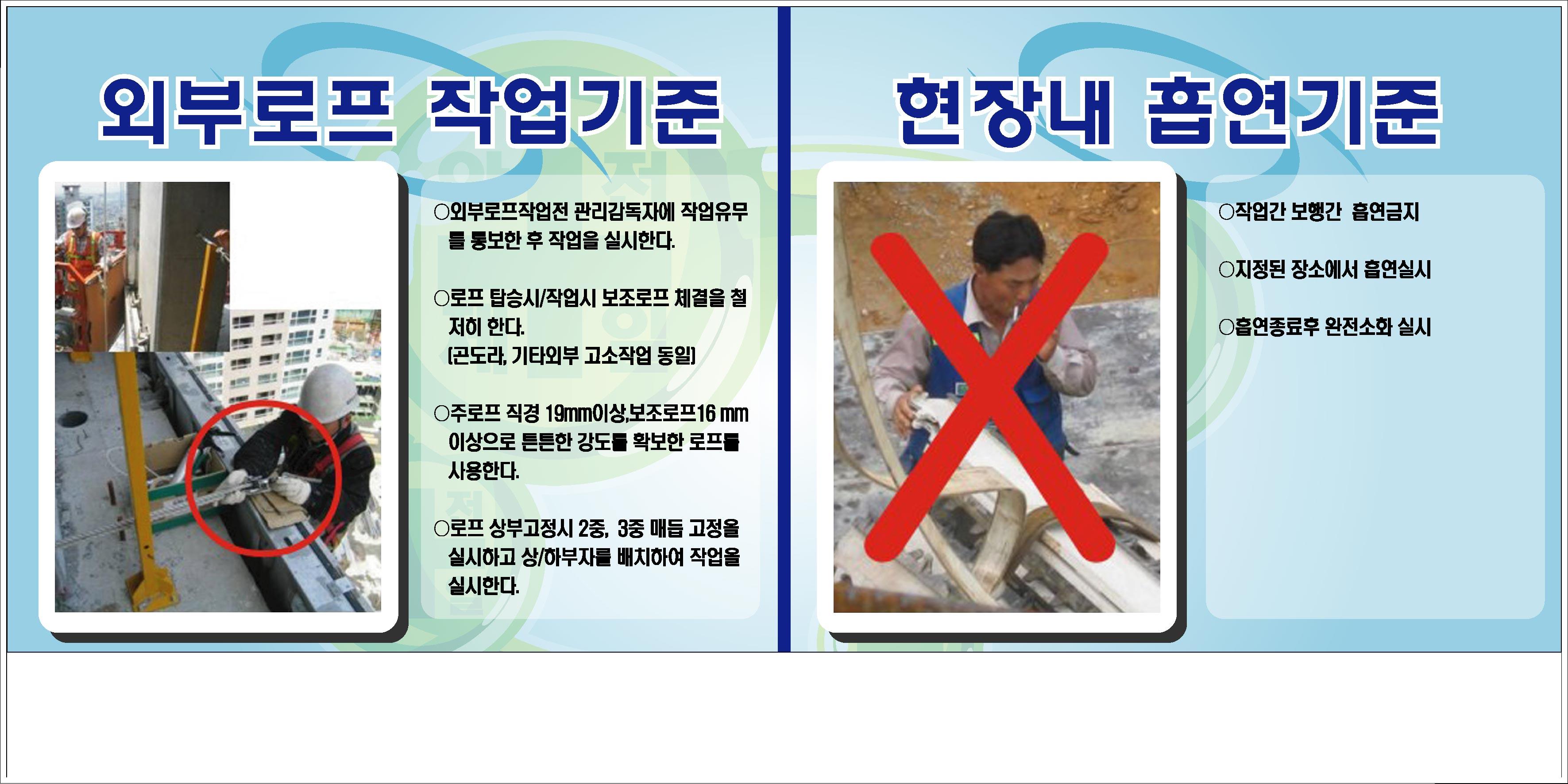 외부로프 작업기준

○외부로프작업전 관리감독자에 작업유무를 통보한 후 작업을 실시한다.

○로프 탑승시/작업시 보조로프 체결을 철저히 한다.
(곤도라, 기타외부 고소작업 동일)

○주로프 직경 19mm이상,보조로프16 mm 이상으로 튼튼한 강도를 확보한 로프를 사용한다.

○로프 상부고정시 2중, 3중 매듭 고정을 실시하고 상/하부자를 배치하여 작업을 실시한다.

현장내 흡연기준

○작업간 보행간 흡연금지

○지정된 장소에서 흡연실시

○흡연종료후 완전소화 실시